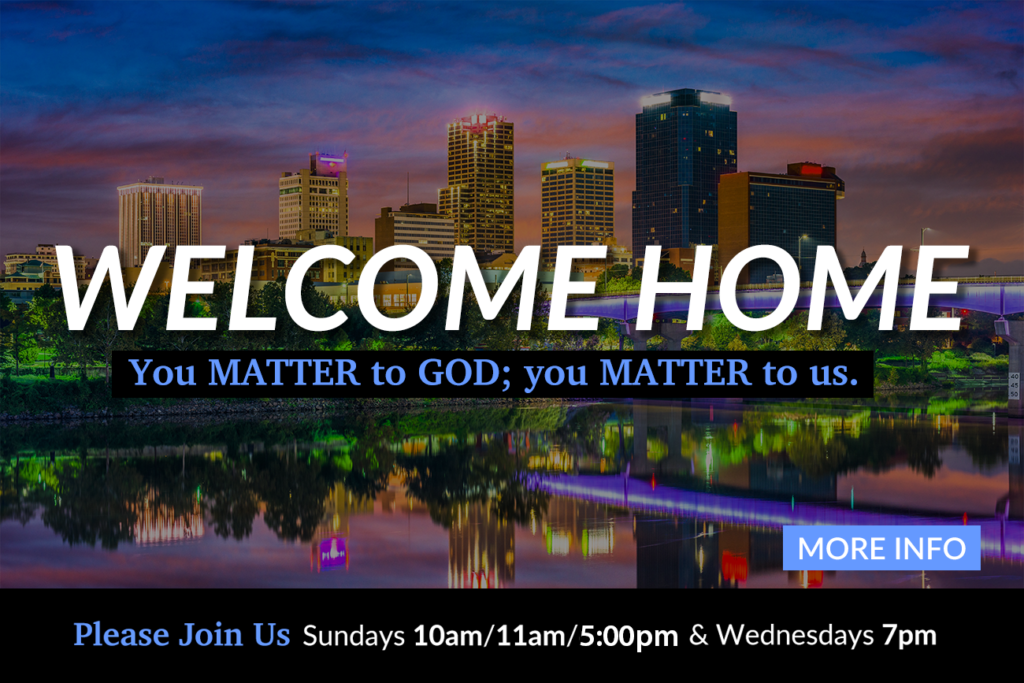 WELCOME HOME

You MATTER to GOD; you MATTER to us.

MORE INFO

Please Join Us Sundays 10am/11am/5:00pm & Wednesdays 7pm